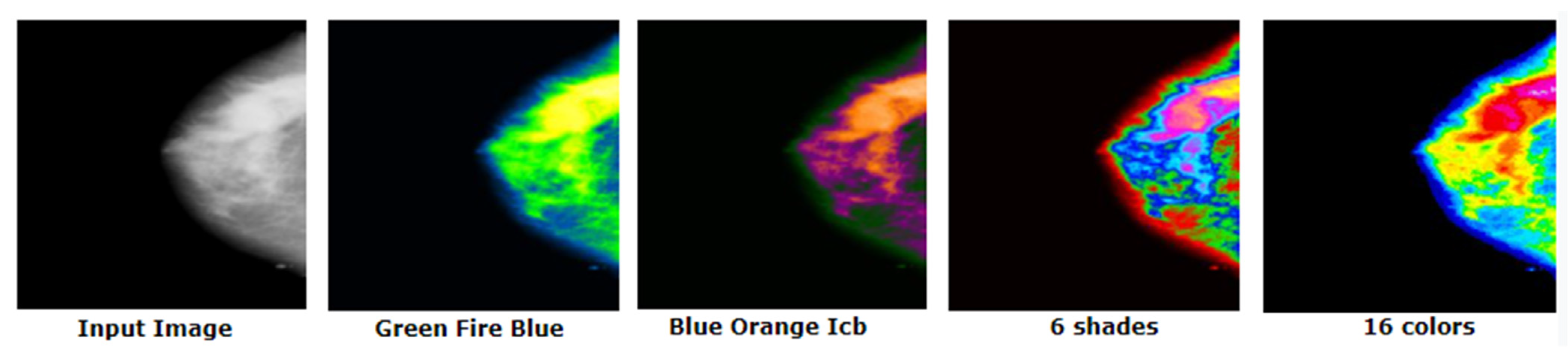 Input Image

Green Fire Blue

Blue Orange Icb

6 shades

16 colors